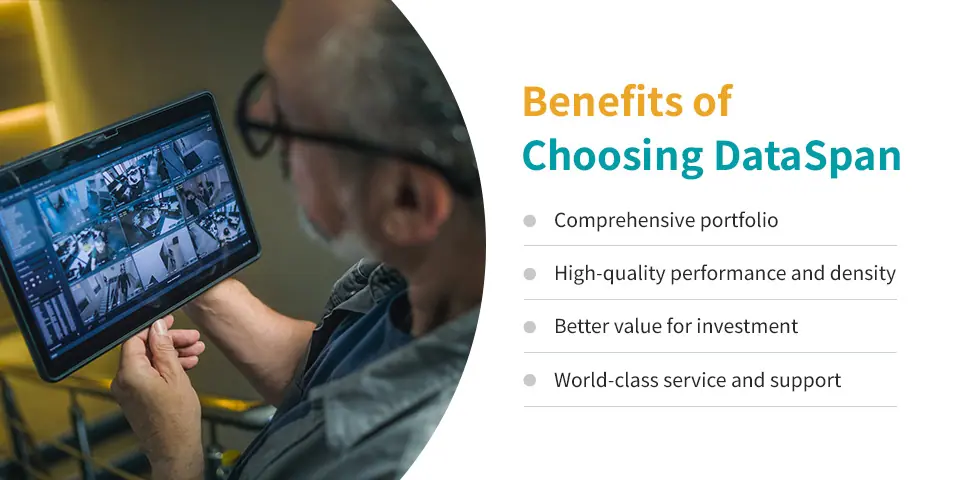 Benefits of
Choosing DataSpan

• Comprehensive portfolio
• High-quality performance and density
• Better value for investment
• World-class service and support